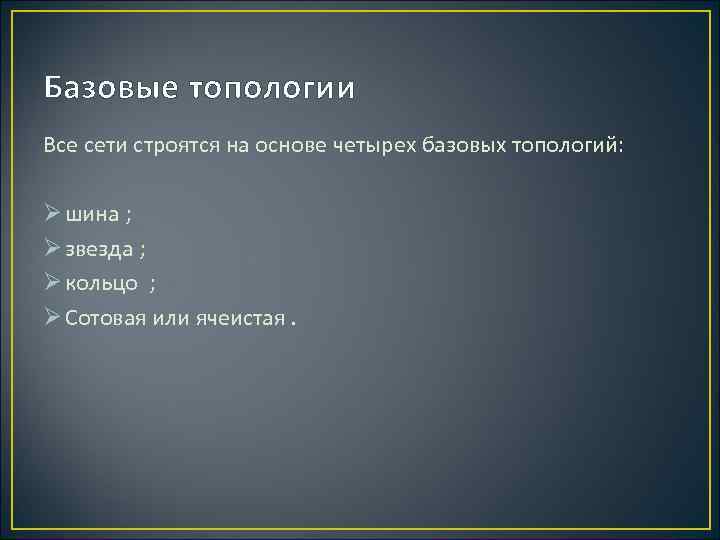 Базовые топологии

Все сети строятся на основе четырех базовых топологий:

➢ шина ;
➢ звезда ;
➢ кольцо ;
➢ Сотовая или ячеистая .